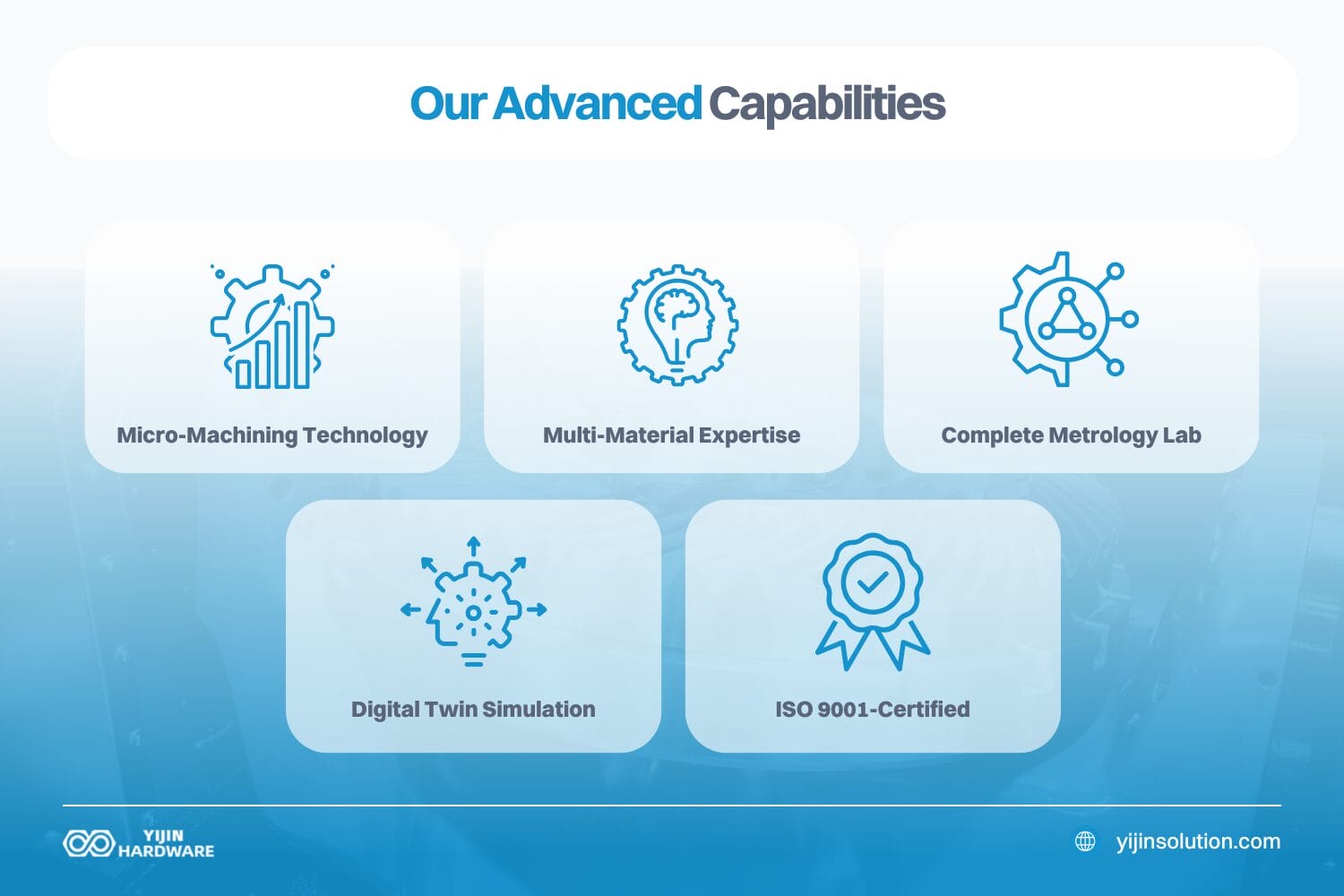 Our Advanced Capabilities

Micro-Machining Technology

Multi-Material Expertise

Complete Metrology Lab

Digital Twin Simulation

ISO 9001-Certified

YIJIN HARDWARE

yijinsolution.com